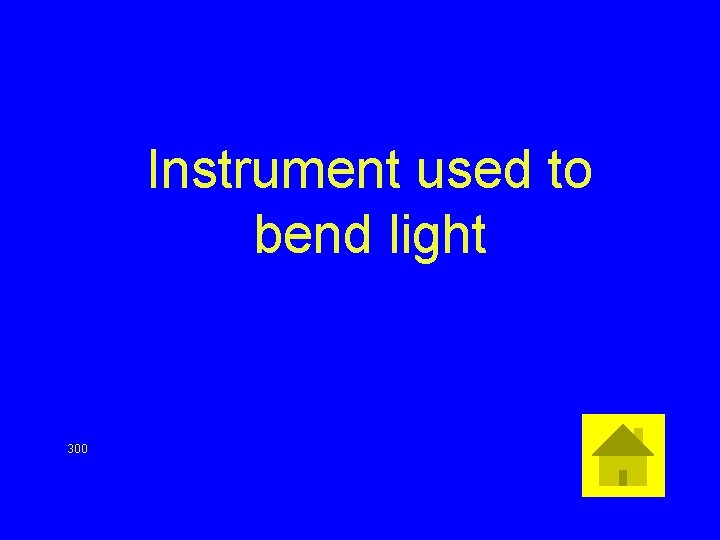 Instrument used to bend light

300